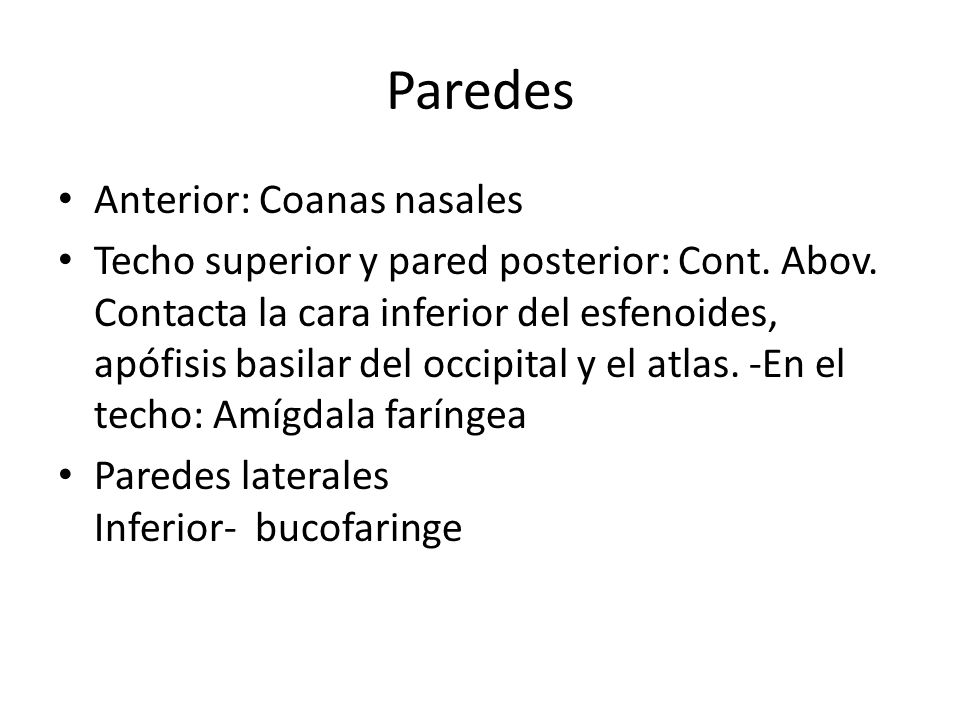 Paredes

• Anterior: Coanas nasales
• Techo superior y pared posterior: Cont. Abov. Contacta la cara inferior del esfenoides, apófisis basilar del occipital y el atlas. -En el techo: Amígdala faríngea
• Paredes laterales
Inferior- bucofaringe